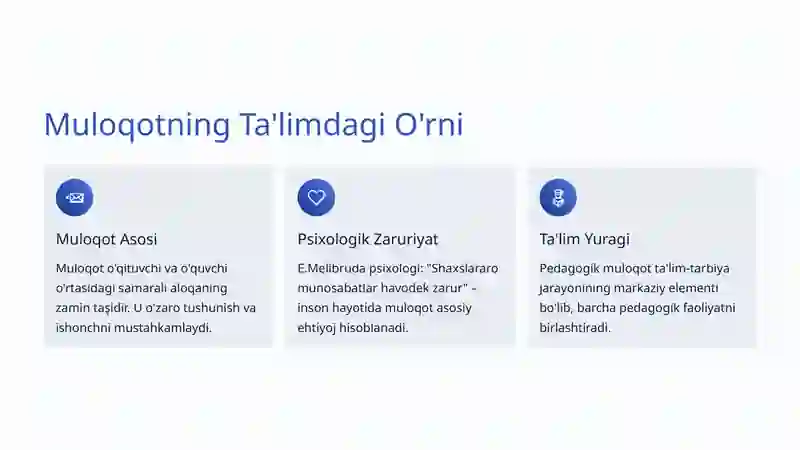 Muloqotning Ta'limdagi O'rni

Muloqot Asosi

Muloqot o'qituvchi va o'quvchi o'rtasidagi samarali aloqaning zamin taşidir. U o'zaro tushunish va ishonchni mustahkamlaydi.

Psixologik Zaruriyat

E.Melibruda psixologi: "Shaxslararo munosabatlar havodek zarur" - inson hayotida muloqot asosiy ehtiyoj hisoblanadi.

Ta'lim Yuragi

Pedagogik muloqot ta'lim-tarbiya jarayonining markaziy elementi bo'lib, barcha pedagogik faoliyatni birlashtiradi.